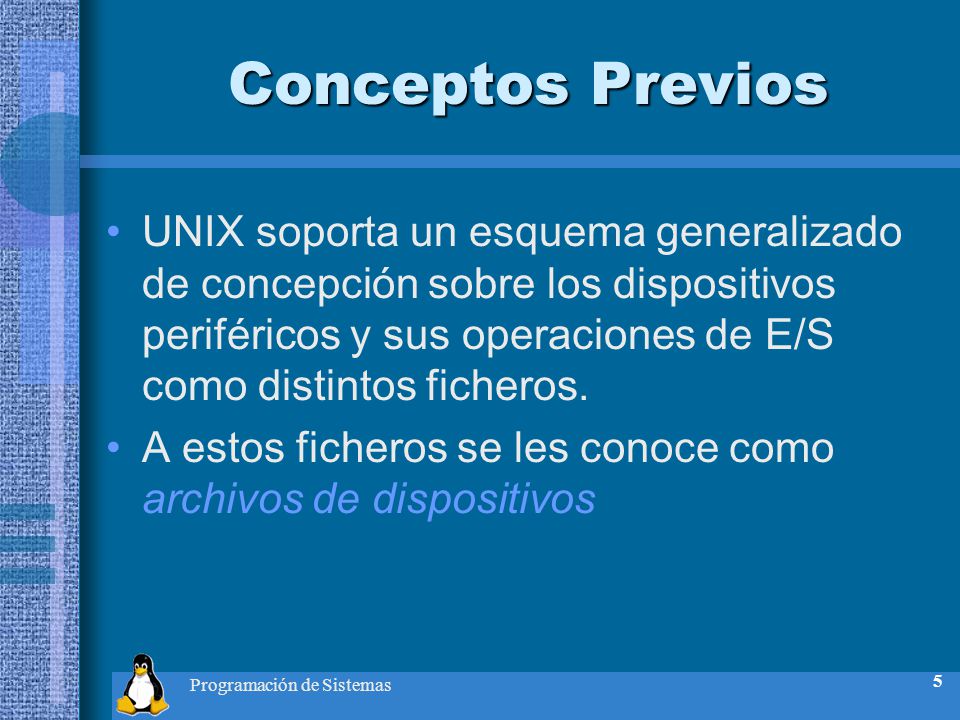 Conceptos Previos

• UNIX soporta un esquema generalizado de concepción sobre los dispositivos periféricos y sus operaciones de E/S como distintos ficheros.

• A estos ficheros se les conoce como archivos de dispositivos

Programación de Sistemas

5